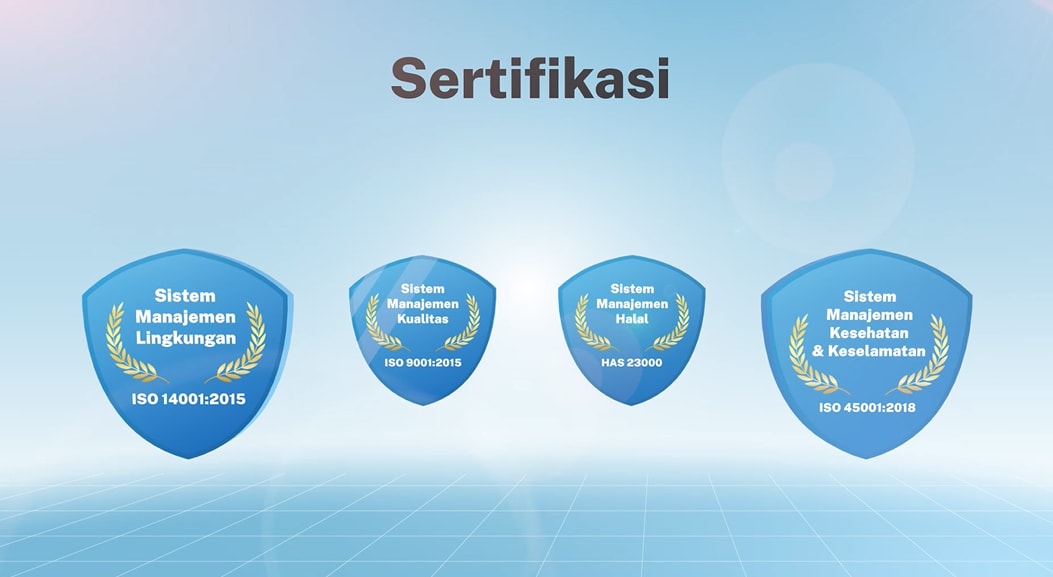 Sertifikasi

Sistem Manajemen Lingkungan
ISO 14001:2015

Sistem Manajemen Kualitas
ISO 9001:2015

Sistem Manajemen Halal
HAS 23000

Sistem Manajemen Kesehatan & Keselamatan
ISO 45001:2018